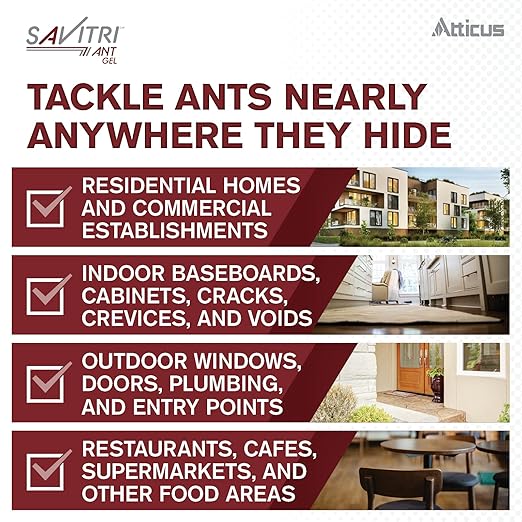 SAVITRI™
ANT GEL

Atticus

TACKLE ANTS NEARLY ANYWHERE THEY HIDE

RESIDENTIAL HOMES AND COMMERCIAL ESTABLISHMENTS

INDOOR BASEBOARDS, CABINETS, CRACKS, CREVICES, AND VOIDS

OUTDOOR WINDOWS, DOORS, PLUMBING, AND ENTRY POINTS

RESTAURANTS, CAFES, SUPERMARKETS, AND OTHER FOOD AREAS